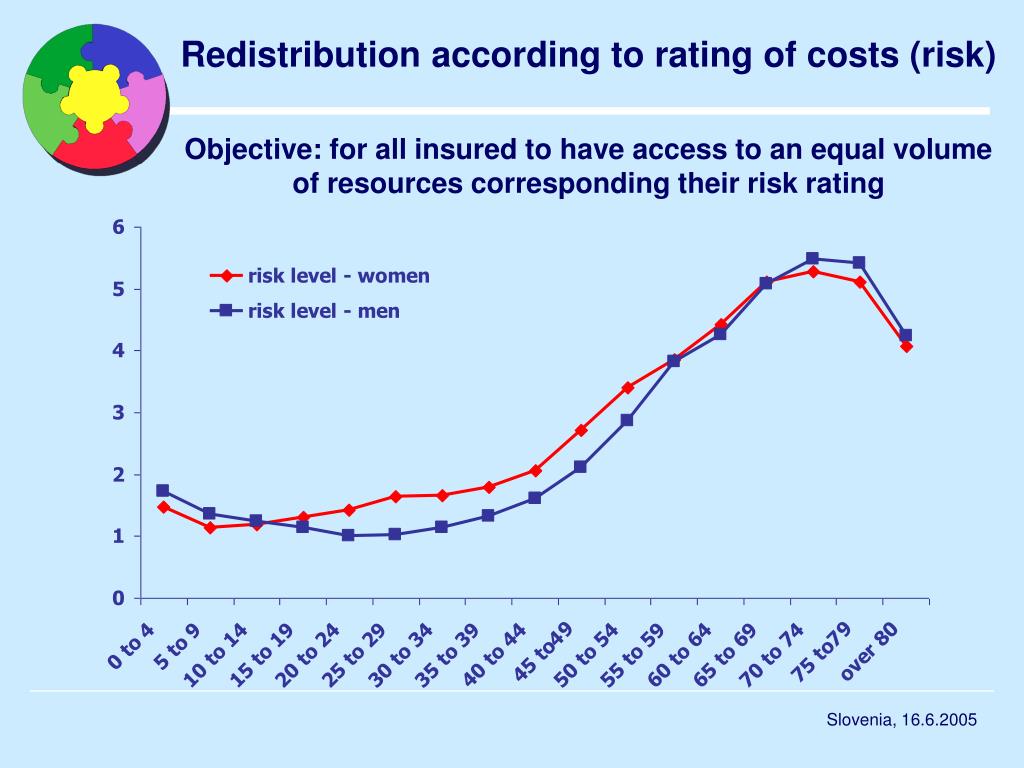 Redistribution according to rating of costs (risk)

Objective: for all insured to have access to an equal volume of resources corresponding their risk rating

6
5
4
3
2
1
0

risk level - women
risk level - men

0 to 4
5 to 9
10 to 14
15 to 19
20 to 24
25 to 29
30 to 34
35 to 39
40 to 44
45 to49
50 to 54
55 to 59
60 to 64
65 to 69
70 to 74
75 to79
over 80

Slovenia, 16.6.2005